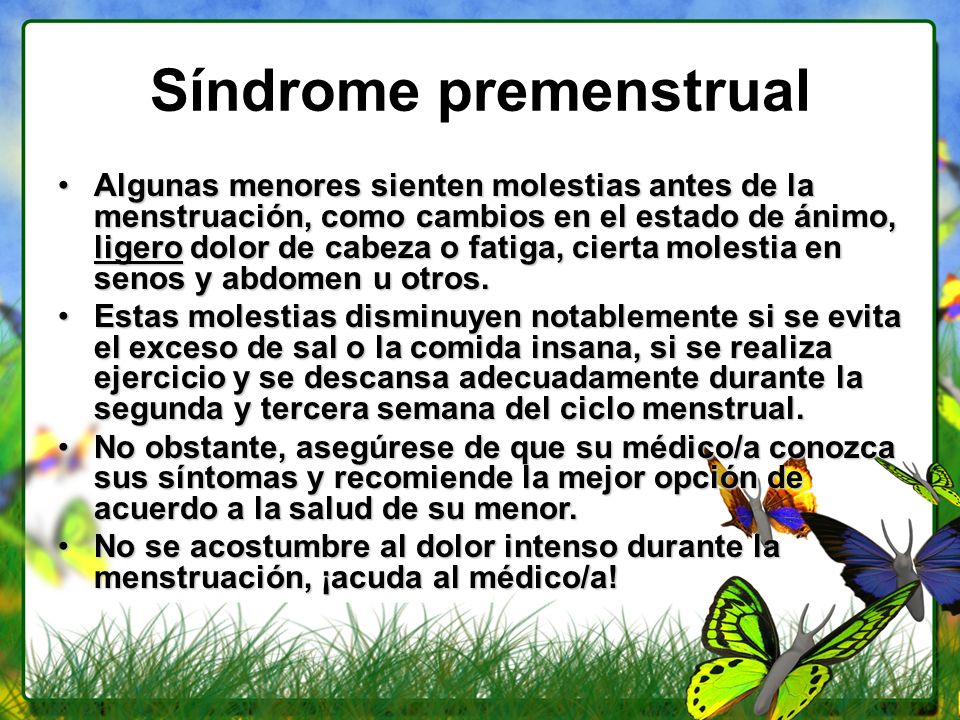 Síndrome premenstrual

• Algunas menores sienten molestias antes de la menstruación, como cambios en el estado de ánimo, ligero dolor de cabeza o fatiga, cierta molestia en senos y abdomen u otros.
• Estas molestias disminuyen notablemente si se evita el exceso de sal o la comida insana, si se realiza ejercicio y se descansa adecuadamente durante la segunda y tercera semana del ciclo menstrual.
• No obstante, asegúrese de que su médico/a conozca sus síntomas y recomiende la mejor opción de acuerdo a la salud de su menor.
• No se acostumbre al dolor intenso durante la menstruación, ¡acuda al médico/a!